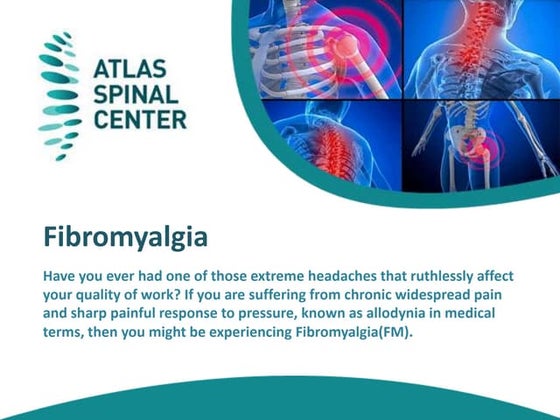 ATLAS
SPINAL
CENTER

Fibromyalgia

Have you ever had one of those extreme headaches that ruthlessly affect your quality of work? If you are suffering from chronic widespread pain and sharp painful response to pressure, known as allodynia in medical terms, then you might be experiencing Fibromyalgia(FM).